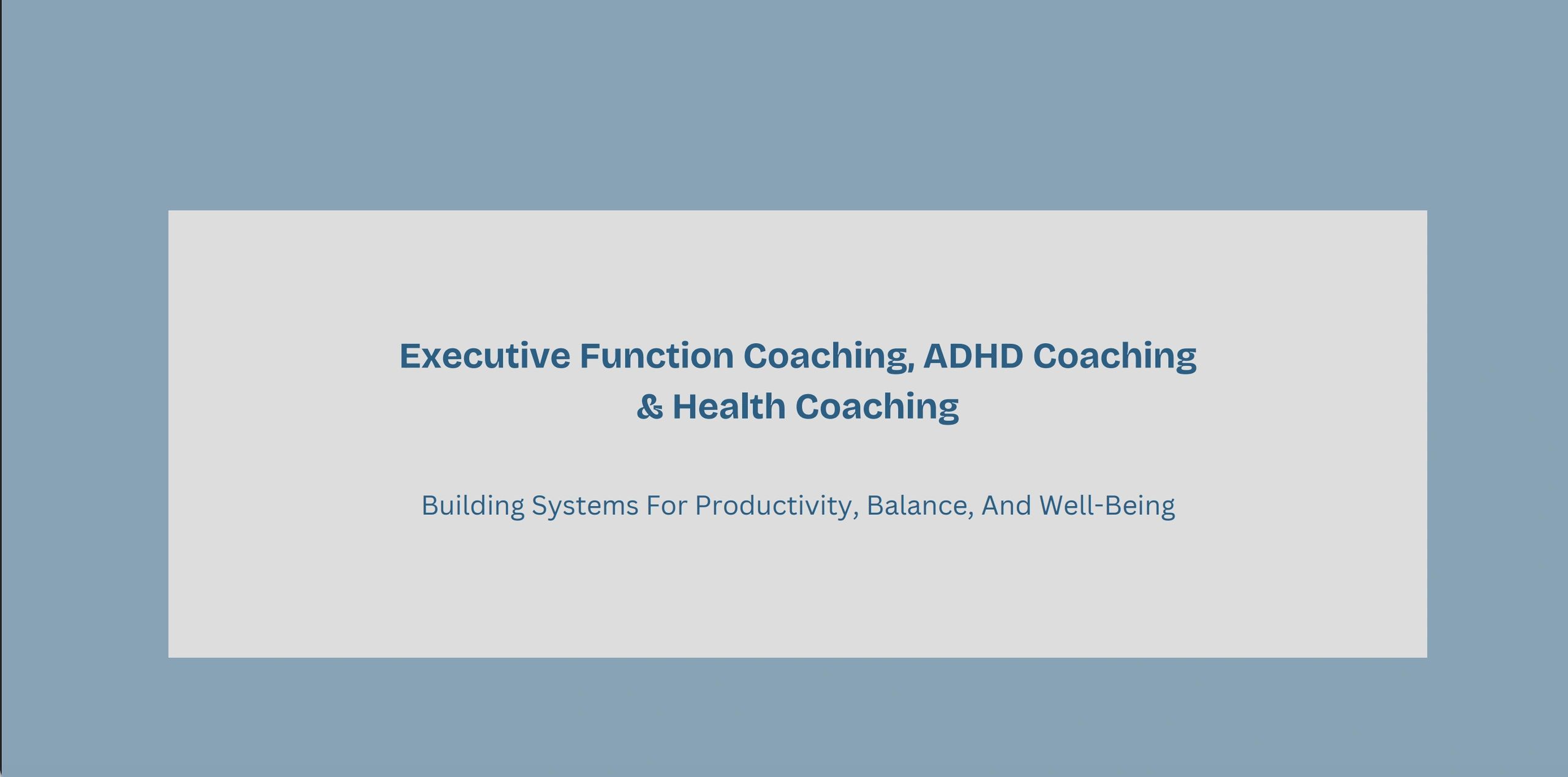 Executive Function Coaching, ADHD Coaching & Health Coaching

Building Systems For Productivity, Balance, And Well-Being